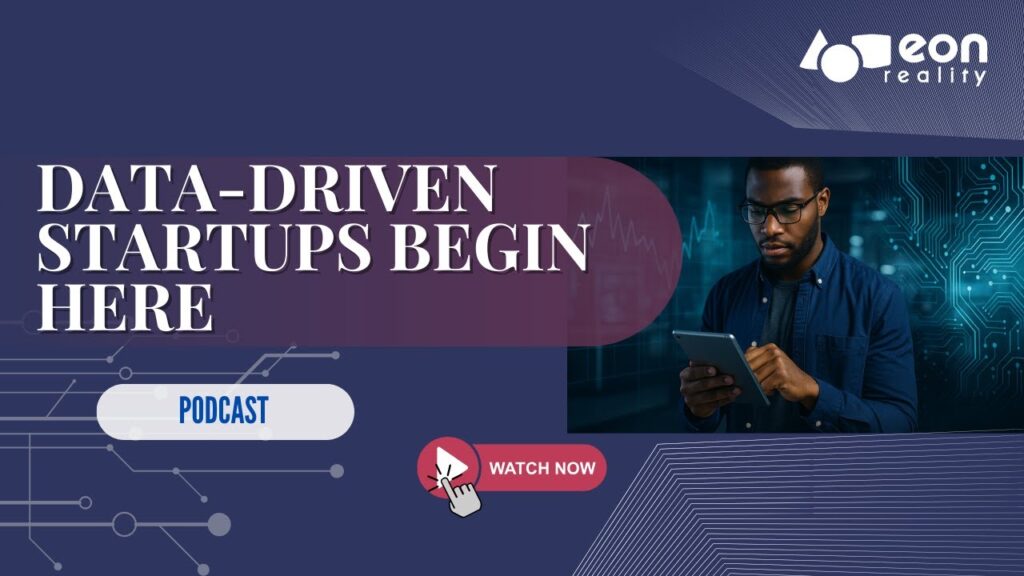 eon reality

DATA-DRIVEN STARTUPS BEGIN HERE

PODCAST

WATCH NOW